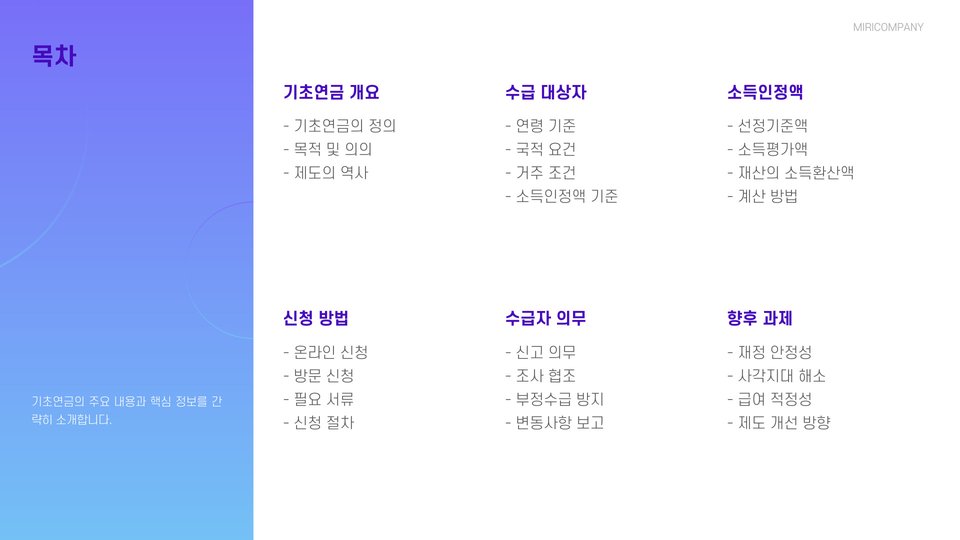 목차

기초연금의 주요 내용과 핵심 정보를 간략히 소개합니다.

MIRICOMPANY

기초연금 개요

- 기초연금의 정의
- 목적 및 의의
- 제도의 역사

수급 대상자

- 연령 기준
- 국적 요건
- 거주 조건
- 소득인정액 기준

소득인정액

- 선정기준액
- 소득평가액
- 재산의 소득환산액
- 계산 방법

신청 방법

- 온라인 신청
- 방문 신청
- 필요 서류
- 신청 절차

수급자 의무

- 신고 의무
- 조사 협조
- 부정수급 방지
- 변동사항 보고

향후 과제

- 재정 안정성
- 사각지대 해소
- 급여 적정성
- 제도 개선 방향